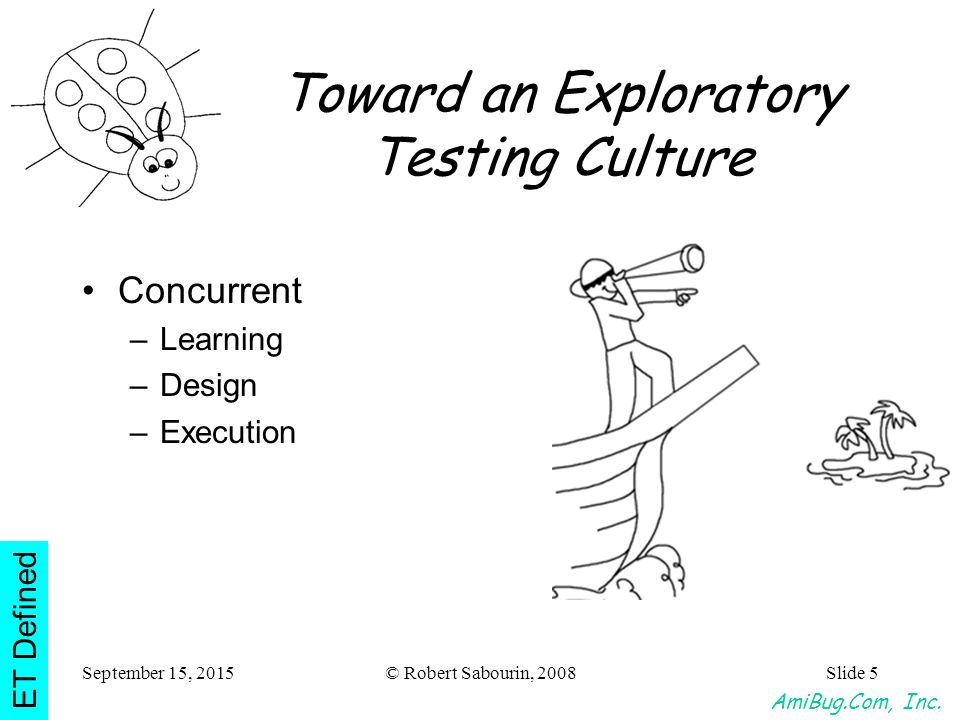 Toward an Exploratory Testing Culture

• Concurrent
– Learning
– Design
– Execution

ET Defined

September 15, 2015

© Robert Sabourin, 2008

Slide 5

AmiBug.Com, Inc.